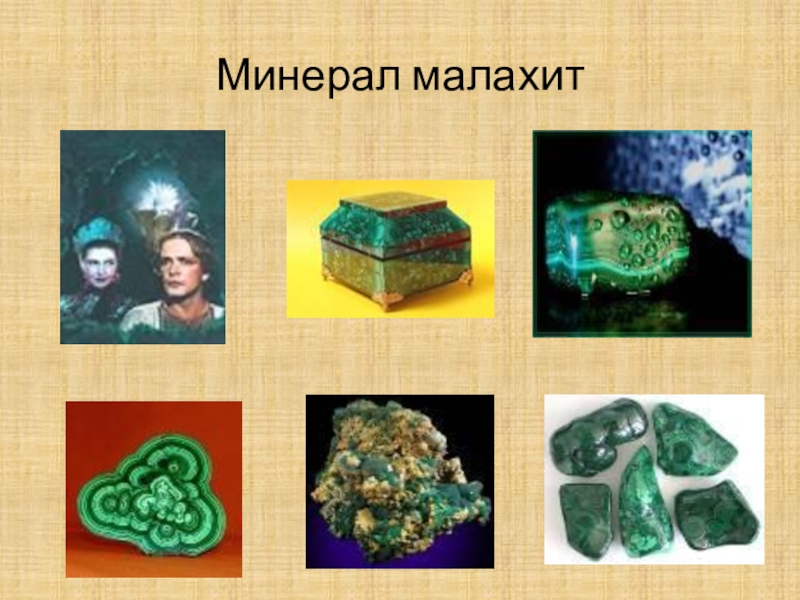 Минерал малахит